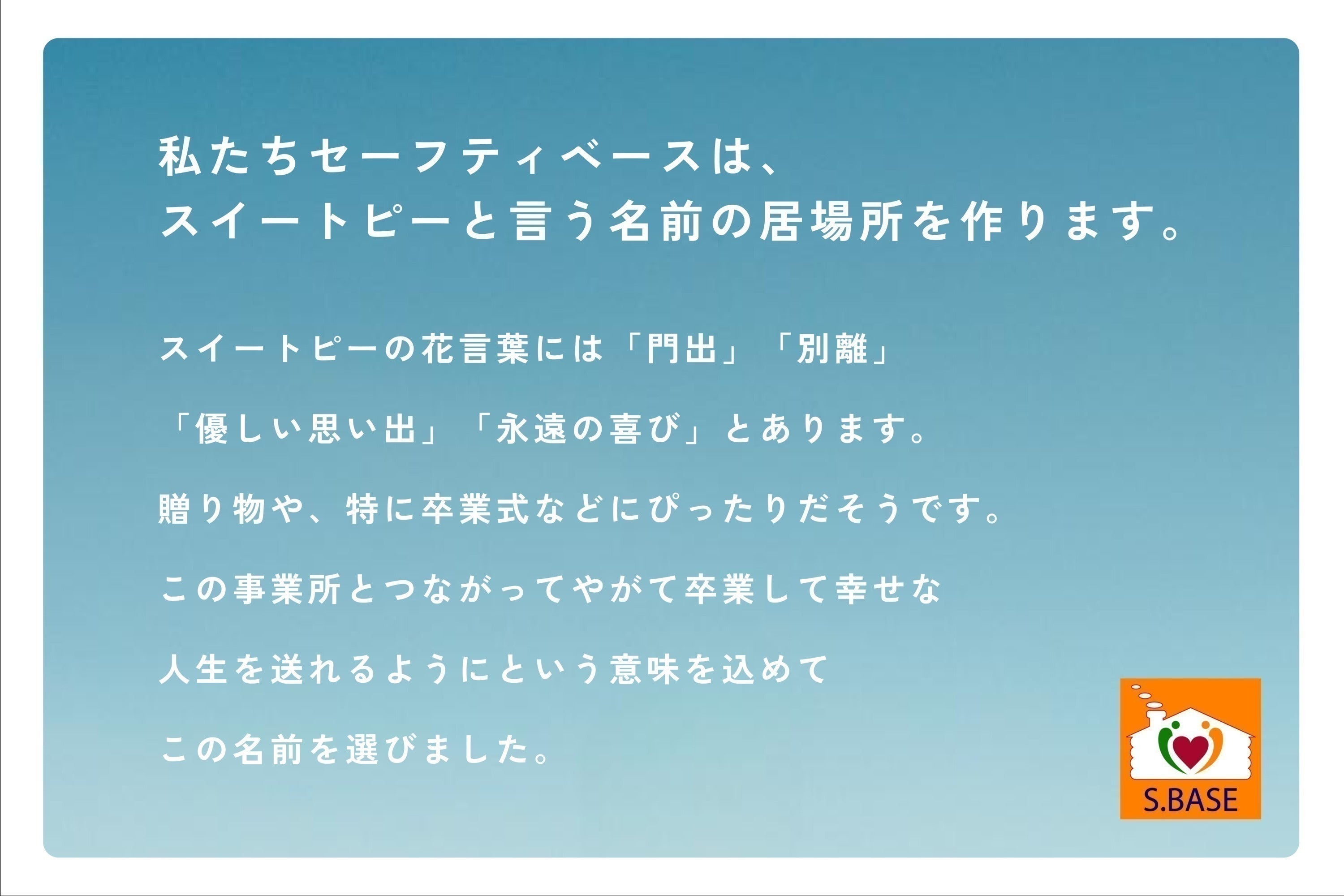 私たちセーフティベースは、
スイートピーと言う名前の居場所を作ります。

スイートピーの花言葉には「門出」「別離」

「優しい思い出」「永遠の喜び」とあります。

贈り物や、特に卒業式などにぴったりだそうです。

この事業所とつながってやがて卒業して幸せな

人生を送れるようにという意味を込めて

この名前を選びました。

S.BASE